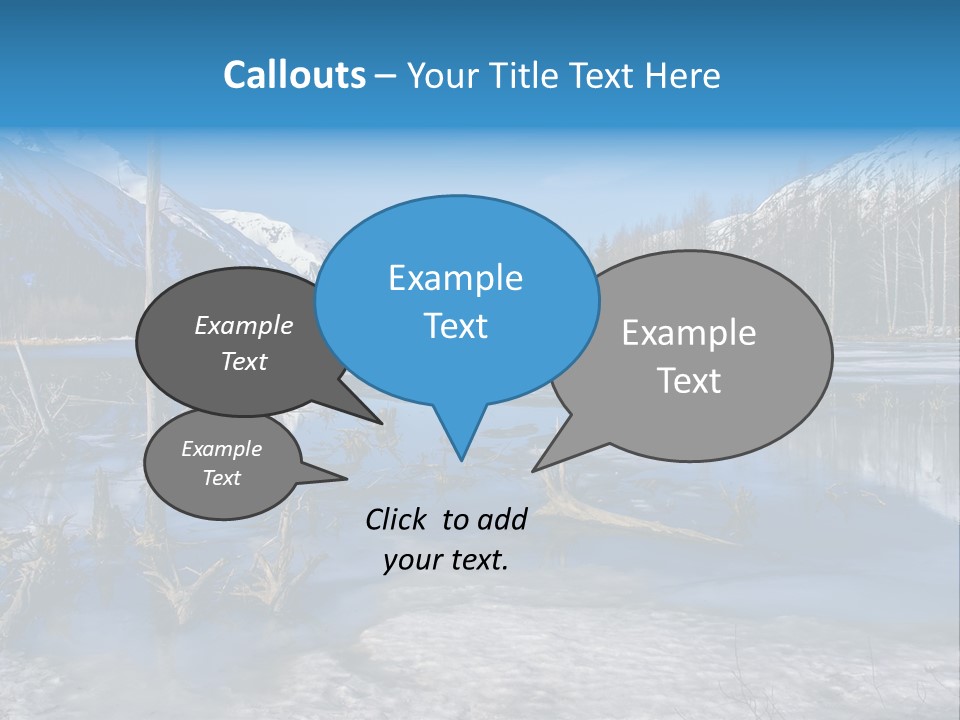 Callouts – Your Title Text Here

Example Text

Example Text

Example Text

Example Text

Click to add your text.